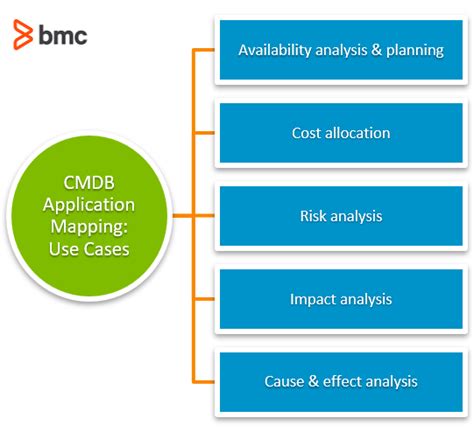 bmc

CMDB Application Mapping: Use Cases

Availability analysis & planning

Cost allocation

Risk analysis

Impact analysis

Cause & effect analysis